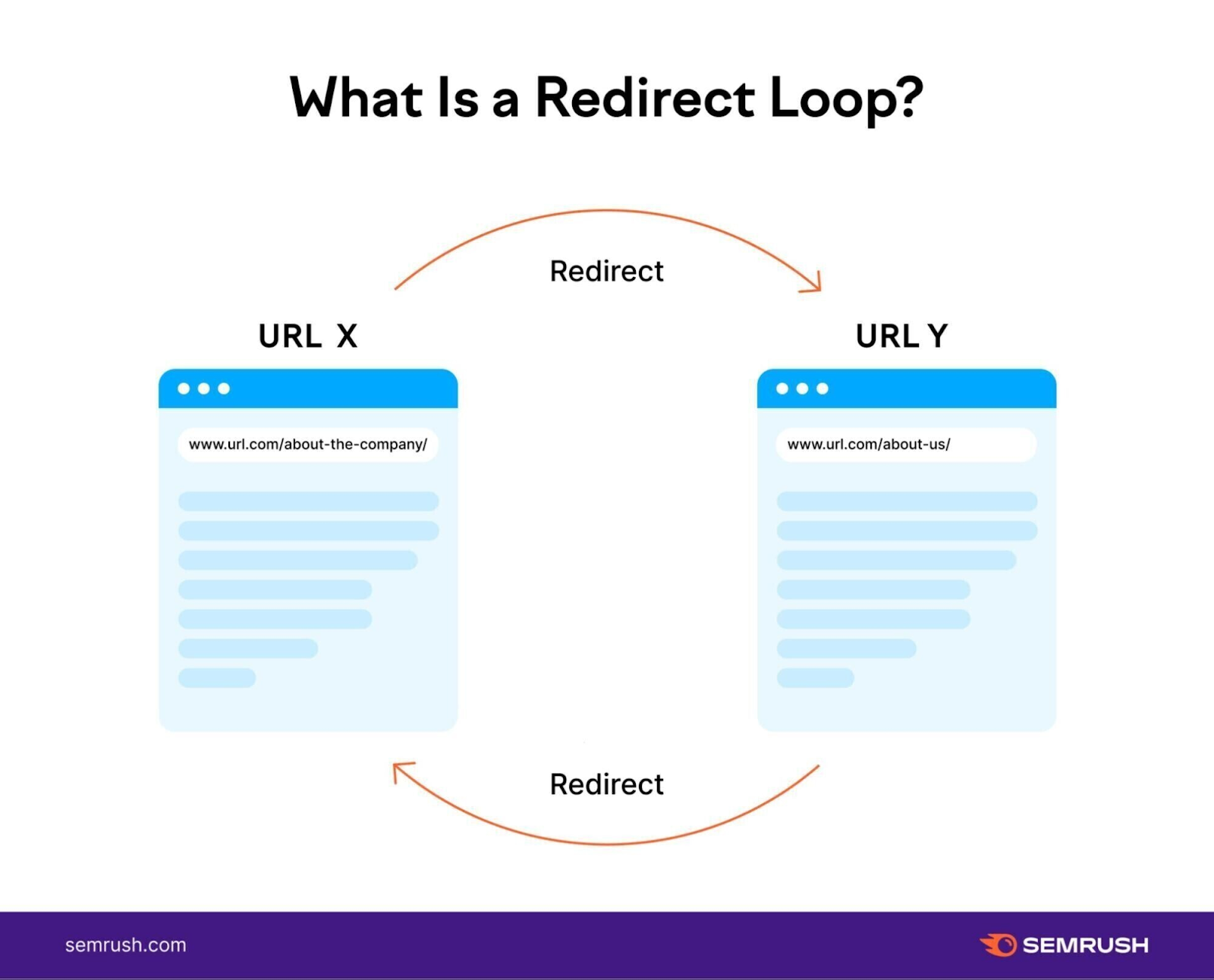 What Is a Redirect Loop?

Redirect

URL X

www.url.com/about-the-company/

URL Y

www.url.com/about-us/

Redirect

semrush.com

SEMRUSH